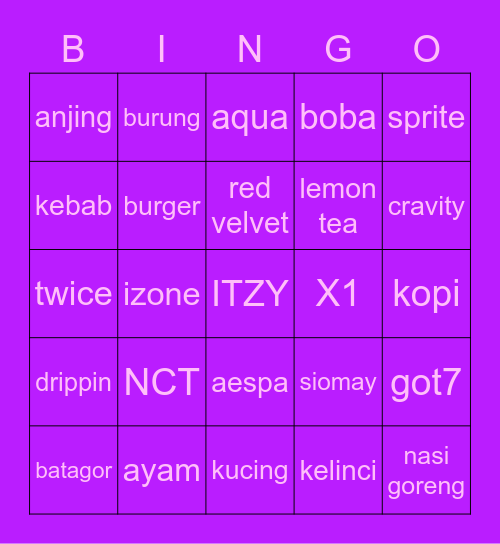 | B | I | N | G | O |
|---|---|---|---|---|
| anjing | burung | aqua | boba | sprite |
| kebab | burger | red velvet | lemon tea | cravity |
| twice | izone | ITZY | X1 | kopi |
| drippin | NCT | aespa | siomay | got7 |
| batagor | ayam | kucing | kelinci | nasi goreng |